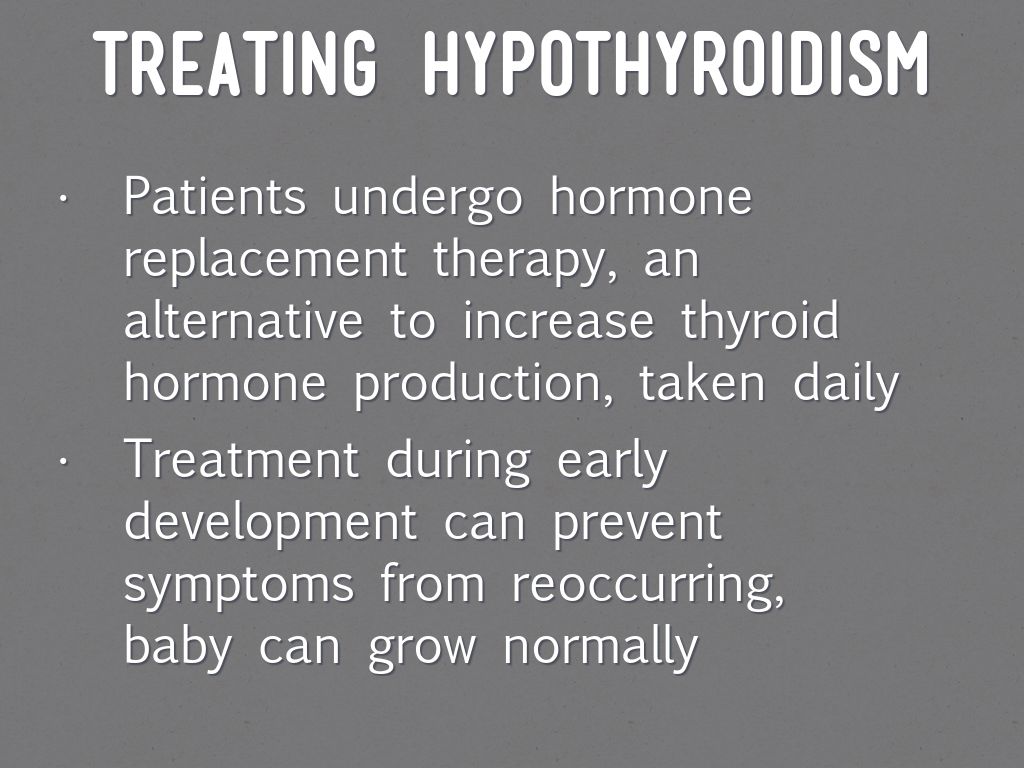 TREATING HYPOTHYROIDISM

· Patients undergo hormone replacement therapy, an alternative to increase thyroid hormone production, taken daily

· Treatment during early development can prevent symptoms from reoccurring, baby can grow normally